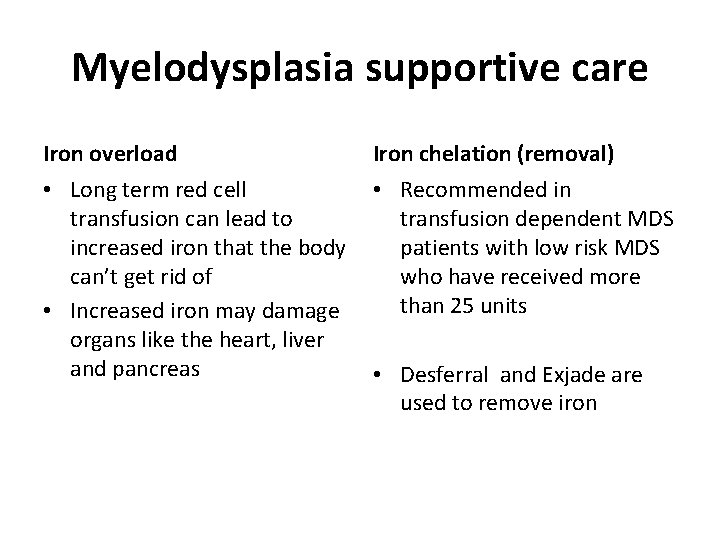 Myelodysplasia supportive care

Iron overload

• Long term red cell transfusion can lead to increased iron that the body can't get rid of
• Increased iron may damage organs like the heart, liver and pancreas

Iron chelation (removal)

• Recommended in transfusion dependent MDS patients with low risk MDS who have received more than 25 units

• Desferral and Exjade are used to remove iron